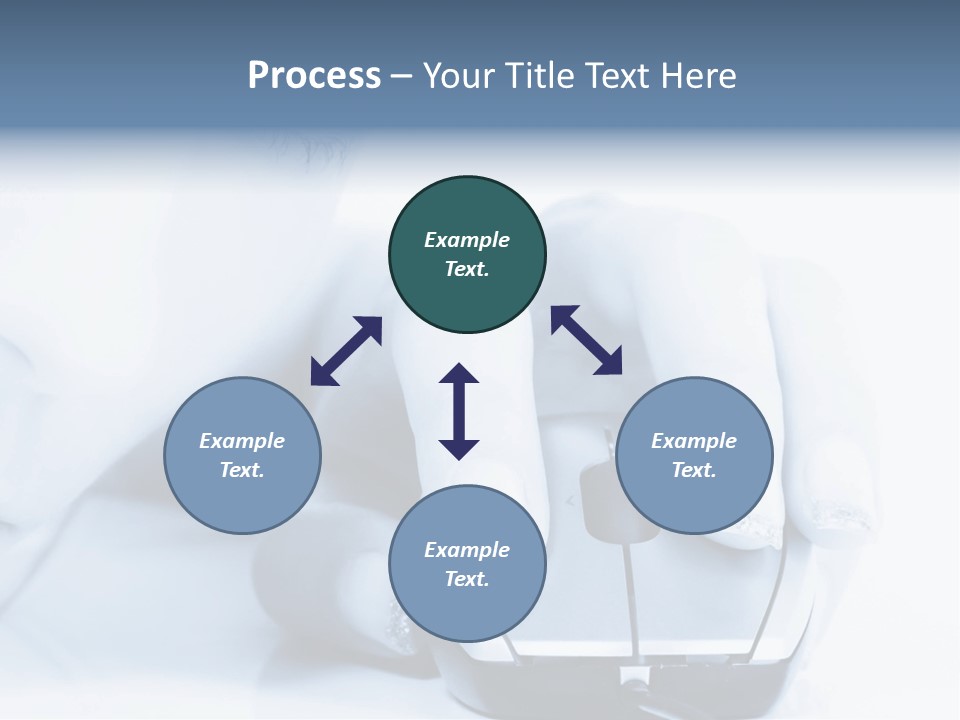 Process – Your Title Text Here

Example Text.

Example Text.

Example Text.

Example Text.